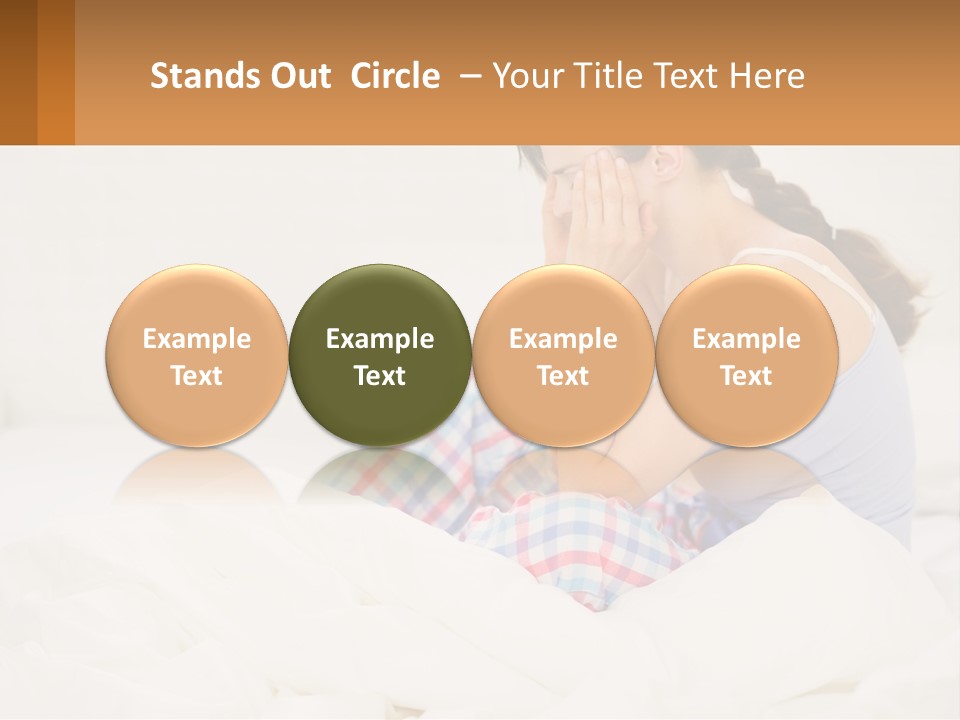 Stands Out Circle – Your Title Text Here

Example Text

Example Text

Example Text

Example Text